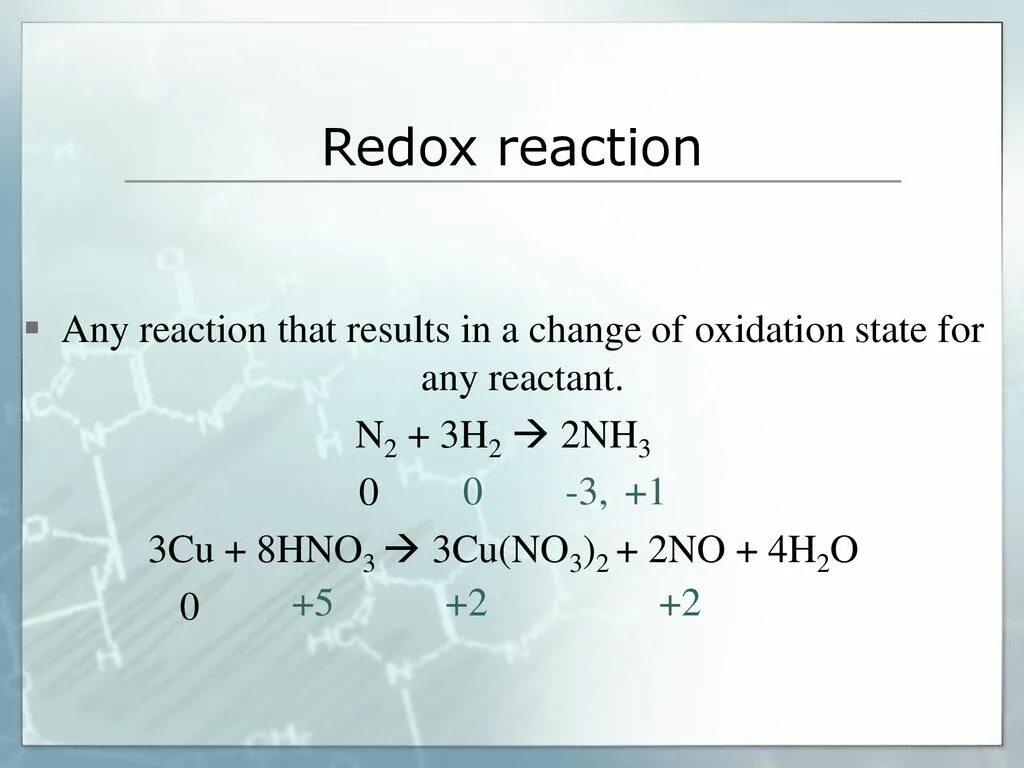 Redox reaction

Any reaction that results in a change of oxidation state for any reactant.

$N_2 + 3H_2 \rightarrow 2NH_3$

0 0 -3, +1

$3Cu + 8HNO_3 \rightarrow 3Cu(NO_3)_2 + 2NO + 4H_2O$

0 +5 +2 +2